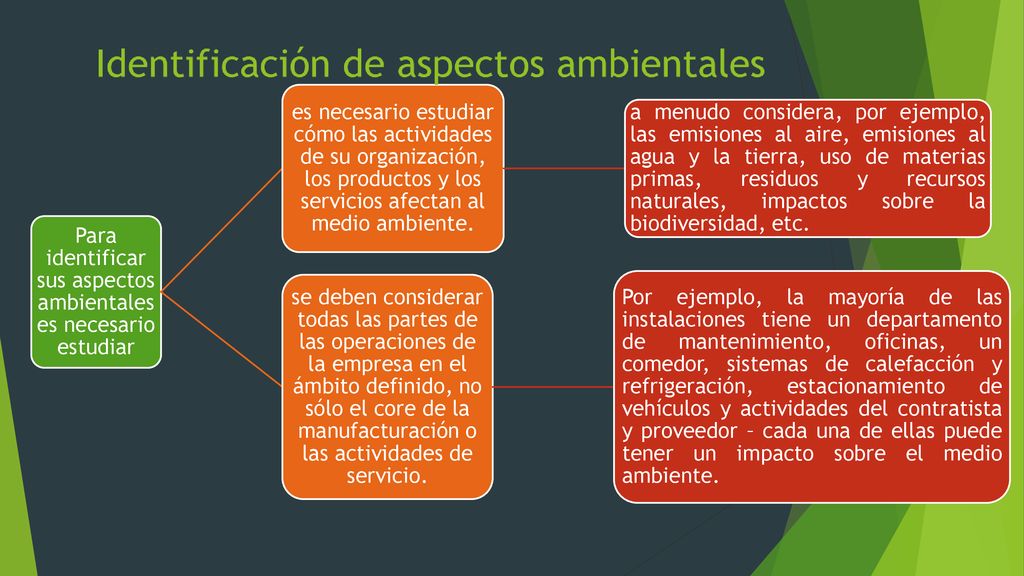 Identificación de aspectos ambientales

Para identificar sus aspectos ambientales es necesario estudiar

es necesario estudiar cómo las actividades de su organización, los productos y los servicios afectan al medio ambiente.

a menudo considera, por ejemplo, las emisiones al aire, emisiones al agua y la tierra, uso de materias primas, residuos y recursos naturales, impactos sobre la biodiversidad, etc.

se deben considerar todas las partes de las operaciones de la empresa en el ámbito definido, no sólo el core de la manufacturación o las actividades de servicio.

Por ejemplo, la mayoría de las instalaciones tiene un departamento de mantenimiento, oficinas, un comedor, sistemas de calefacción y refrigeración, estacionamiento de vehículos y actividades del contratista y proveedor – cada una de ellas puede tener un impacto sobre el medio ambiente.